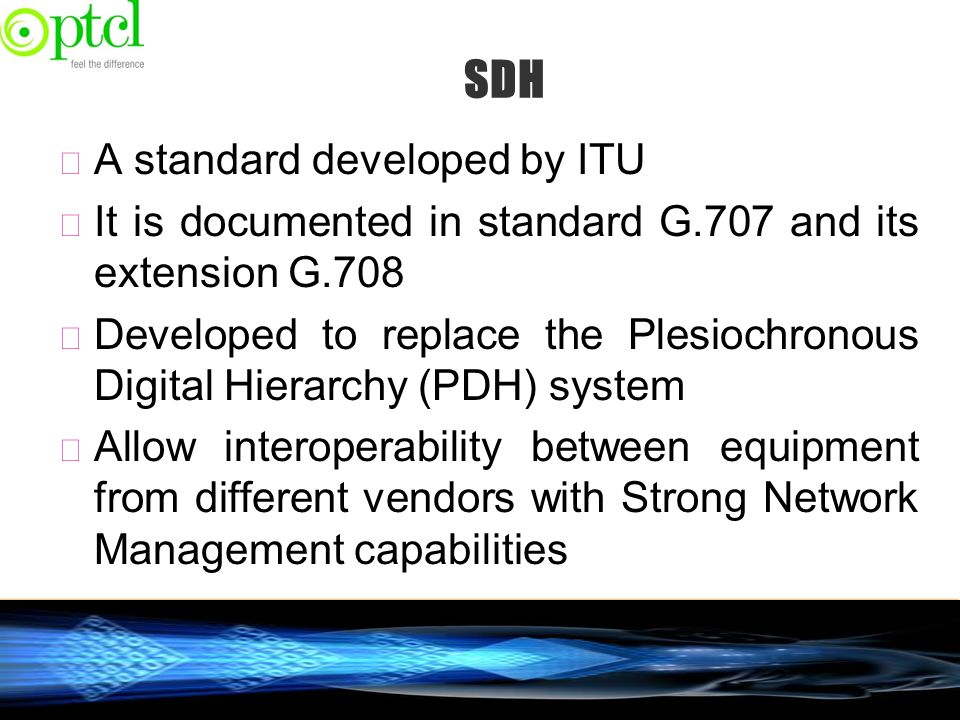 ptcl
feel the difference

SDH

A standard developed by ITU

It is documented in standard G.707 and its extension G.708

Developed to replace the Plesiochronous Digital Hierarchy (PDH) system

Allow interoperability between equipment from different vendors with Strong Network Management capabilities